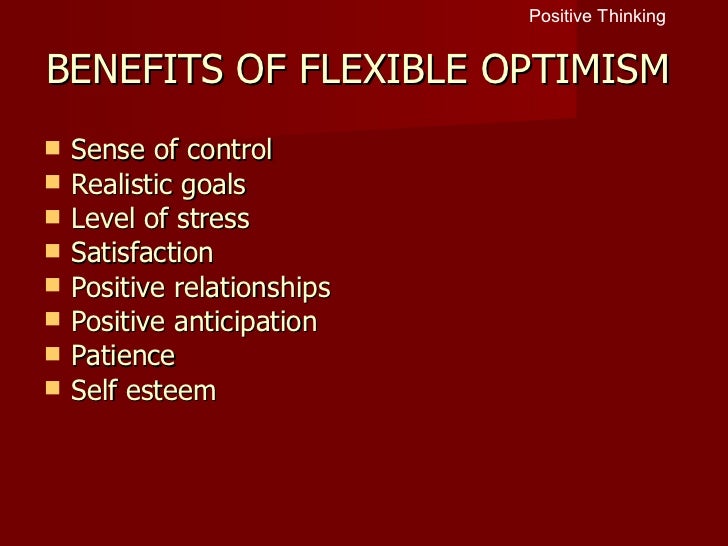 Positive Thinking

BENEFITS OF FLEXIBLE OPTIMISM

- Sense of control
- Realistic goals
- Level of stress
- Satisfaction
- Positive relationships
- Positive anticipation
- Patience
- Self esteem